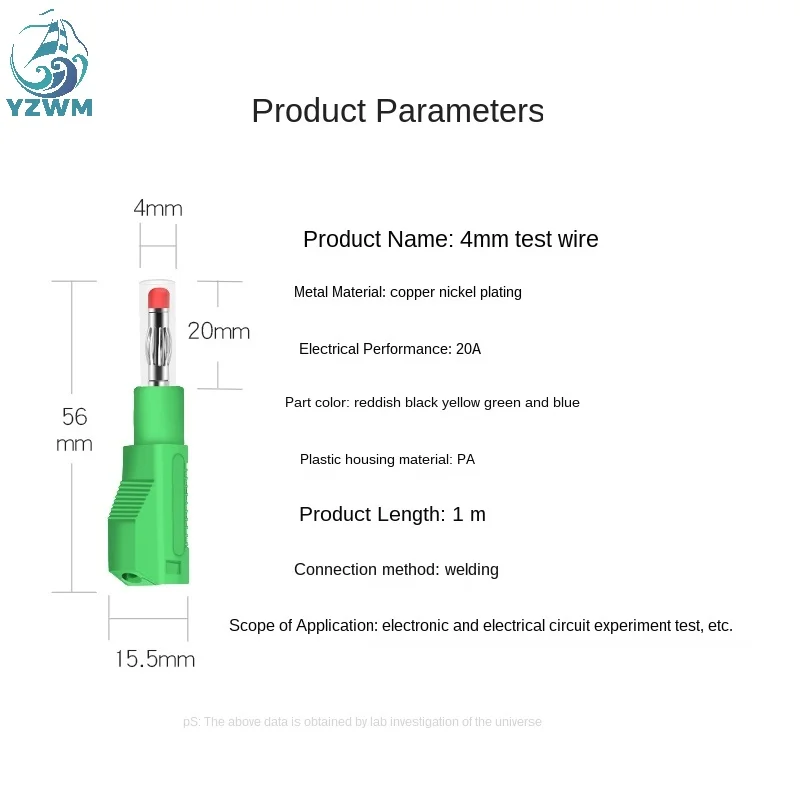 YZWM

Product Parameters

4mm

20mm

56 mm

15.5mm

Product Name: 4mm test wire

Metal Material: copper nickel plating

Electrical Performance: 20A

Part color: reddish black yellow green and blue

Plastic housing material: PA

Product Length: 1 m

Connection method: welding

Scope of Application: electronic and electrical circuit experiment test, etc.

pS: The above data is obtained by lab investigation of the universe